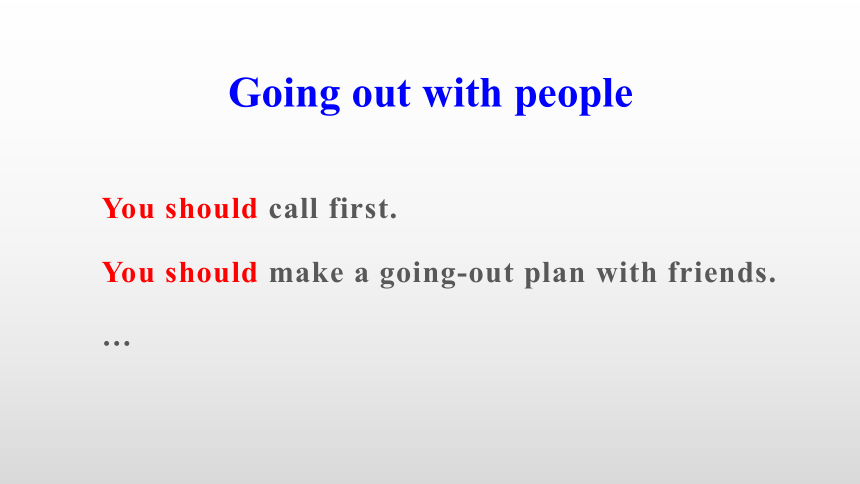 Going out with people

You should call first.

You should make a going-out plan with friends.

…